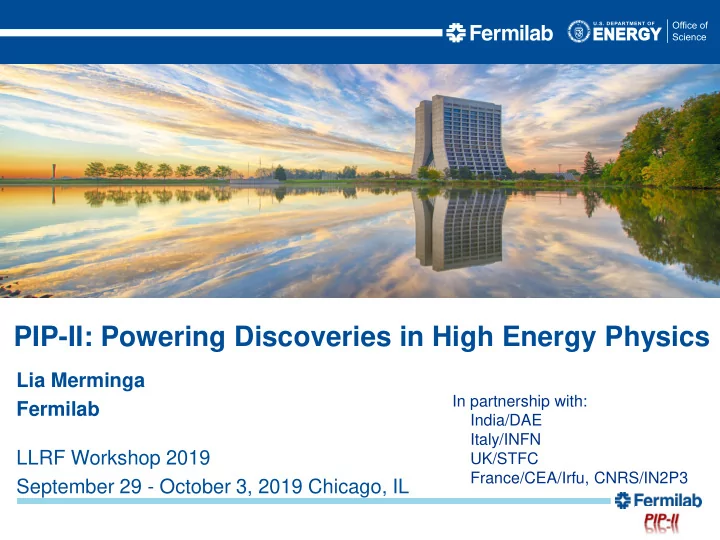 Fermilab U.S. DEPARTMENT OF ENERGY Office of Science

PIP-II: Powering Discoveries in High Energy Physics

Lia Merminga
Fermilab

LLRF Workshop 2019
September 29 - October 3, 2019 Chicago, IL

In partnership with:
India/DAE
Italy/INFN
UK/STFC
France/CEA/Irfu, CNRS/IN2P3

Fermilab
PIP-II